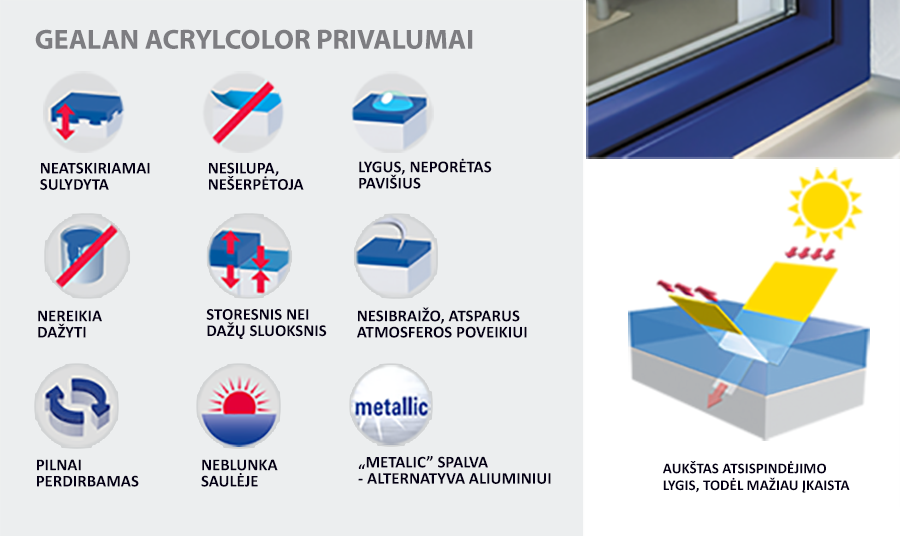 GEALAN ACRYLCOLOR PRIVALUMAI

NEATSKIRIAMAI SULYDYTA

NESILUPA, NEŠERPĖTOJA

LYGUS, NEPORĖTAS PAVIŠIUS

NEREIKIA DAŽYTI

STORESNIS NEI DAŽŲ SLUOKSNIS

NESIBRAIŽO, ATSPARUS ATMOSFEROS POVEIKIUI

PILNAI PERDIRBAMAS

NEBLUNKA SAULĖJE

metallic

„METALIC" SPALVA - ALTERNATYVA ALIUMINIUI

AUKŠTAS ATSISPINDĖJIMO LYGIS, TODĖL MAŽIAU ĮKAISTA